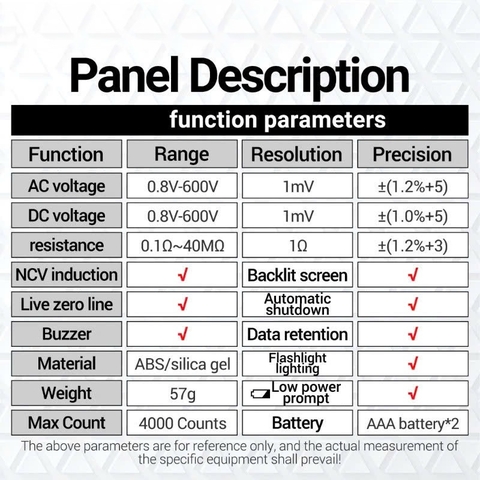 Panel Description

function parameters

| Function | Range | Resolution | Precision |
|---|---|---|---|
| AC voltage | 0.8V-600V | 1mV | ±(1.2%+5) |
| DC voltage | 0.8V-600V | 1mV | ±(1.0%+5) |
| resistance | 0.1Ω~40MΩ | 1Ω | ±(1.2%+3) |
| NCV induction | √ | Backlit screen | √ |
| Live zero line | √ | Automatic shutdown | √ |
| Buzzer | √ | Data retention | √ |
| Material | ABS/silica gel | Flashlight lighting | √ |
| Weight | 57g | Low power prompt | √ |
| Max Count | 4000 Counts | Battery | AAA battery*2 |

The above parameters are for reference only, and the actual measurement of the specific equipment shall prevail!